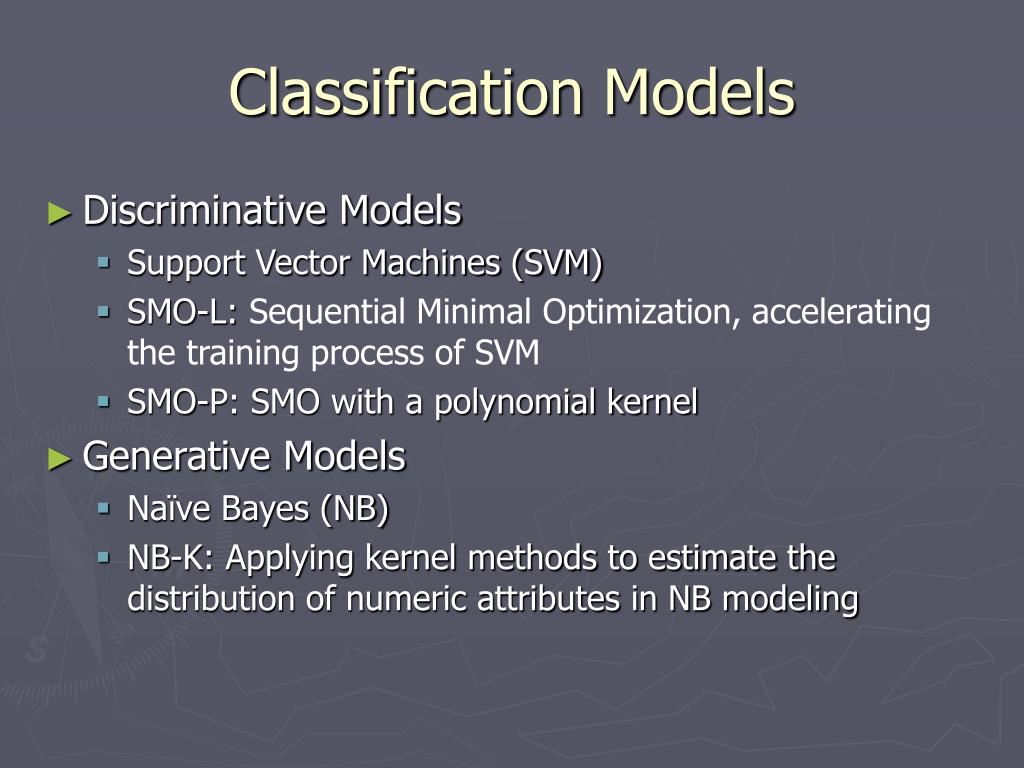 Classification Models

► Discriminative Models
▪ Support Vector Machines (SVM)
▪ SMO-L: Sequential Minimal Optimization, accelerating the training process of SVM
▪ SMO-P: SMO with a polynomial kernel

► Generative Models
▪ Naïve Bayes (NB)
▪ NB-K: Applying kernel methods to estimate the distribution of numeric attributes in NB modeling